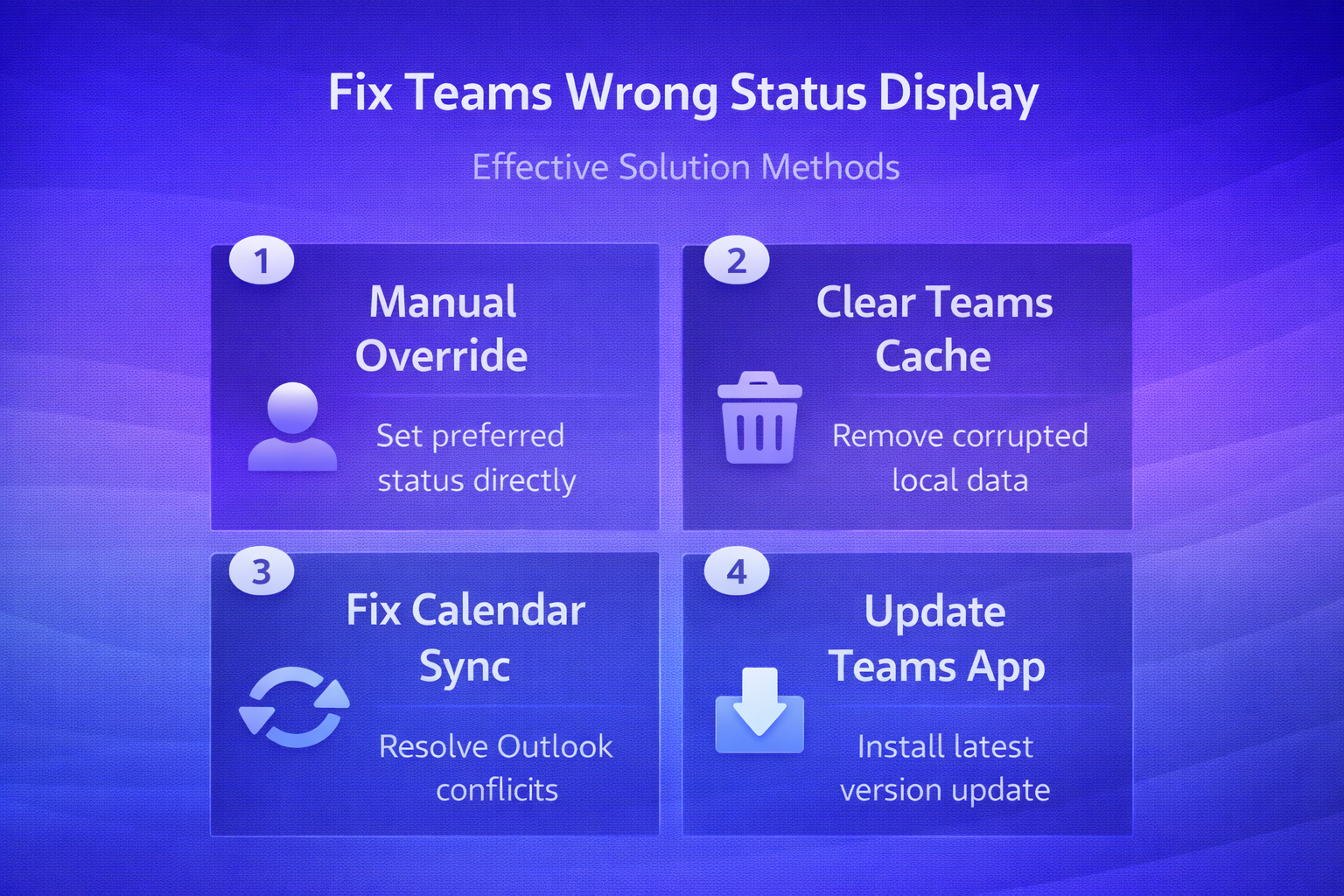 Fix Teams Wrong Status Display

Effective Solution Methods

1

Manual Override

Set preferred status directly

2

Clear Teams Cache

Remove corrupted local data

3

Fix Calendar Sync

Resolve Outlook conflicits

4

Update Teams App

Install latest version update